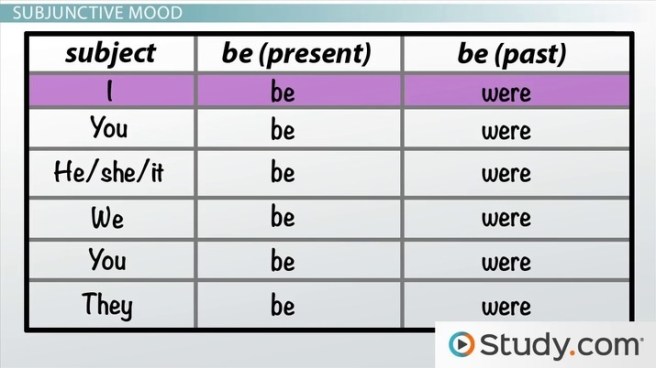 SUBJUNCTIVE MOOD

| subject | be (present) | be (past) |
|---|---|---|
| I | be | were |
| You | be | were |
| He/she/it | be | were |
| We | be | were |
| You | be | were |
| They | be | were |

Study.com